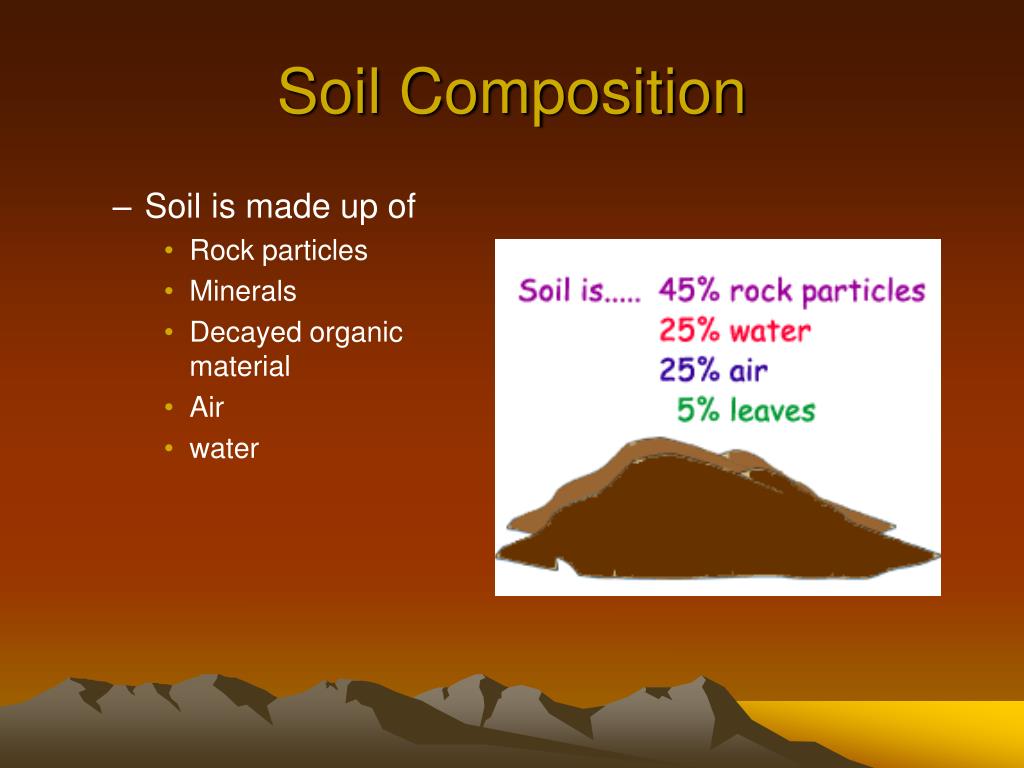 Soil Composition

– Soil is made up of
• Rock particles
• Minerals
• Decayed organic material
• Air
• water

Soil is..... 45% rock particles
25% water
25% air
5% leaves